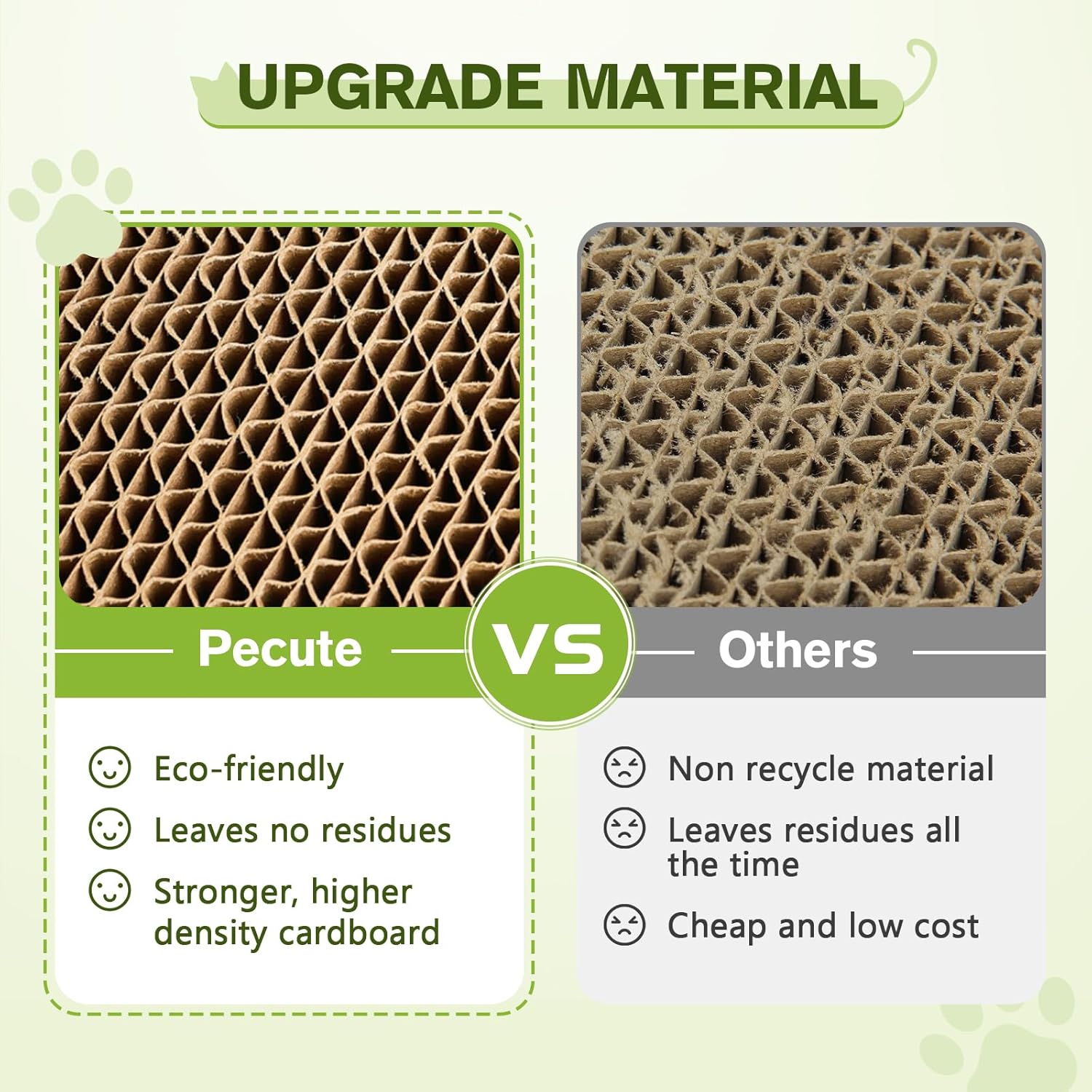 UPGRADE MATERIAL

Pecute

VS

Others

Eco-friendly

Leaves no residues

Stronger, higher density cardboard

Non recycle material

Leaves residues all the time

Cheap and low cost